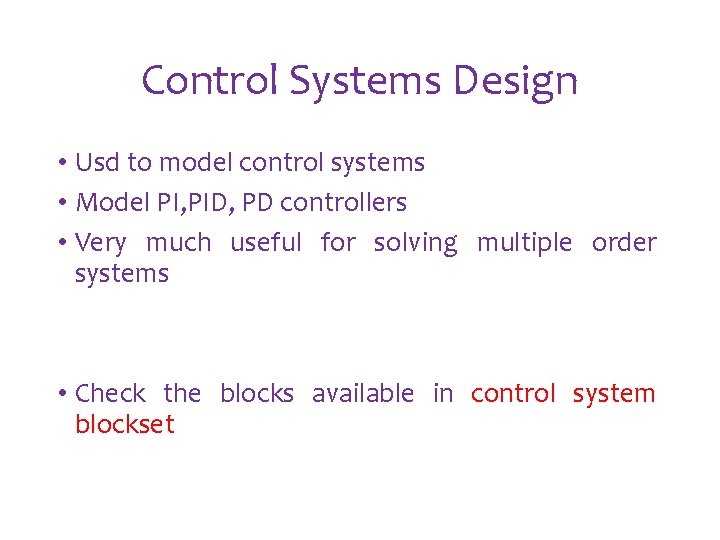 Control Systems Design

• Usd to model control systems
• Model PI,PID, PD controllers
• Very much useful for solving multiple order systems

• Check the blocks available in control system blockset